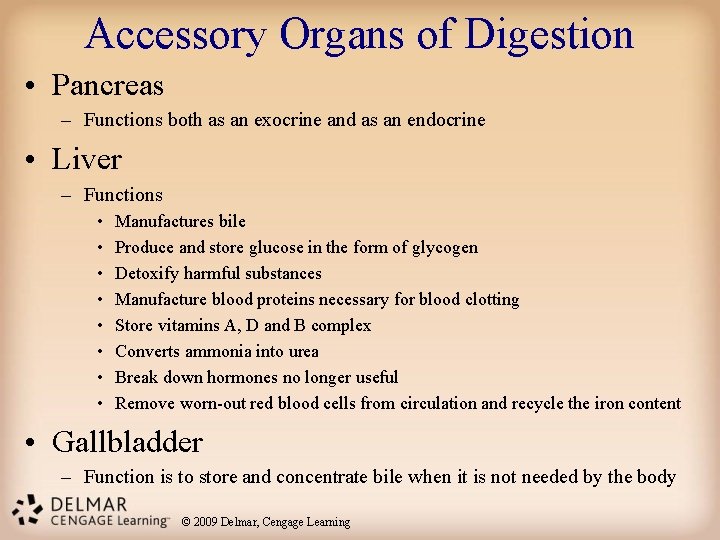 Accessory Organs of Digestion

• Pancreas
– Functions both as an exocrine and as an endocrine

• Liver
– Functions
• Manufactures bile
• Produce and store glucose in the form of glycogen
• Detoxify harmful substances
• Manufacture blood proteins necessary for blood clotting
• Store vitamins A, D and B complex
• Converts ammonia into urea
• Break down hormones no longer useful
• Remove worn-out red blood cells from circulation and recycle the iron content

• Gallbladder
– Function is to store and concentrate bile when it is not needed by the body

DELMAR
CENGAGE Learning™
© 2009 Delmar, Cengage Learning